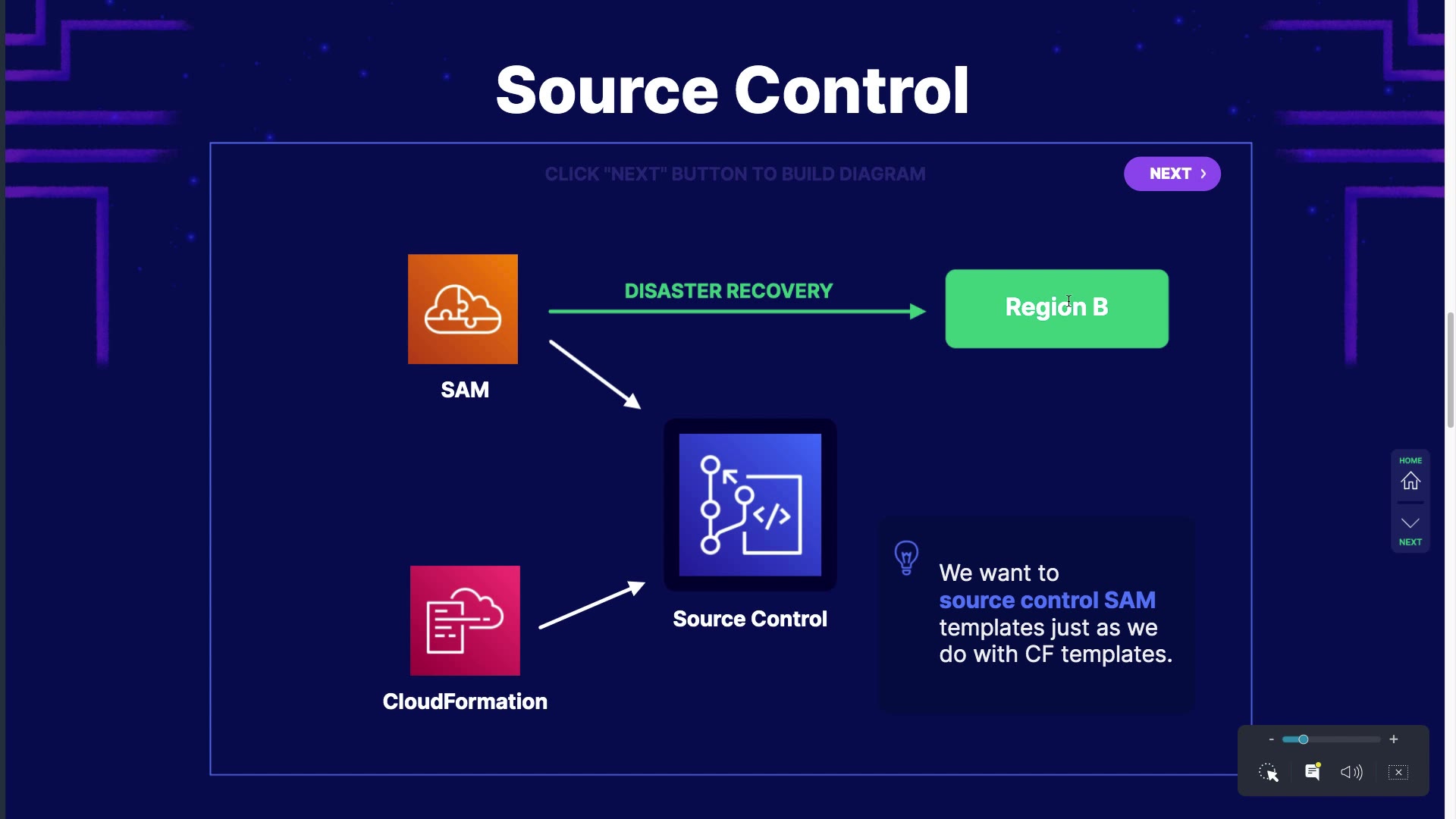 Source Control

CLICK "NEXT" BUTTON TO BUILD DIAGRAM

NEXT

SAM

DISASTER RECOVERY

Region B

Source Control

CloudFormation

We want to source control SAM templates just as we do with CF templates.

HOME

NEXT

-

+